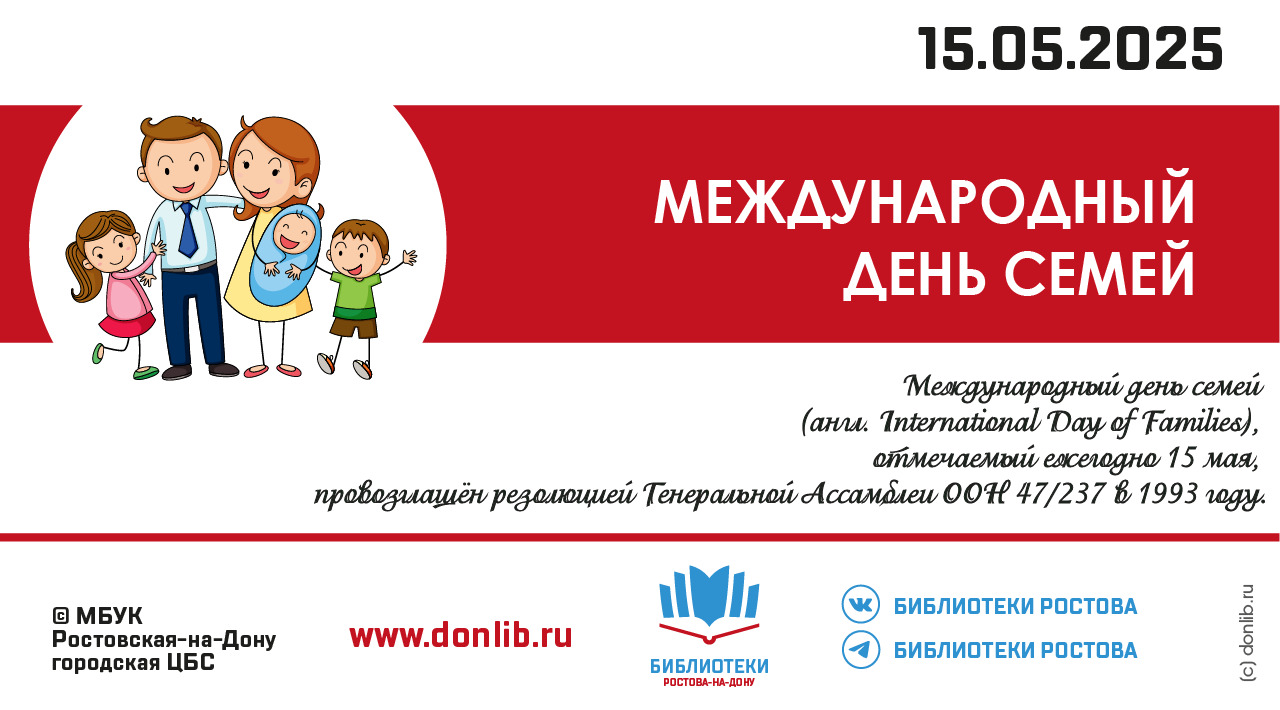 15.05.2025

МЕЖДУНАРОДНЫЙ ДЕНЬ СЕМЕЙ

Международный день семей (англ. International Day of Families), отмечаемый ежегодно 15 мая, провозглашён резолюцией Генеральной Ассамблеи ООН 47/237 в 1993 году.

© МБУК Ростовская-на-Дону городская ЦБС

www.donlib.ru

БИБЛИОТЕКИ РОСТОВА-НА-ДОНУ

БИБЛИОТЕКИ РОСТОВА

БИБЛИОТЕКИ РОСТОВА

(c) donlib.ru